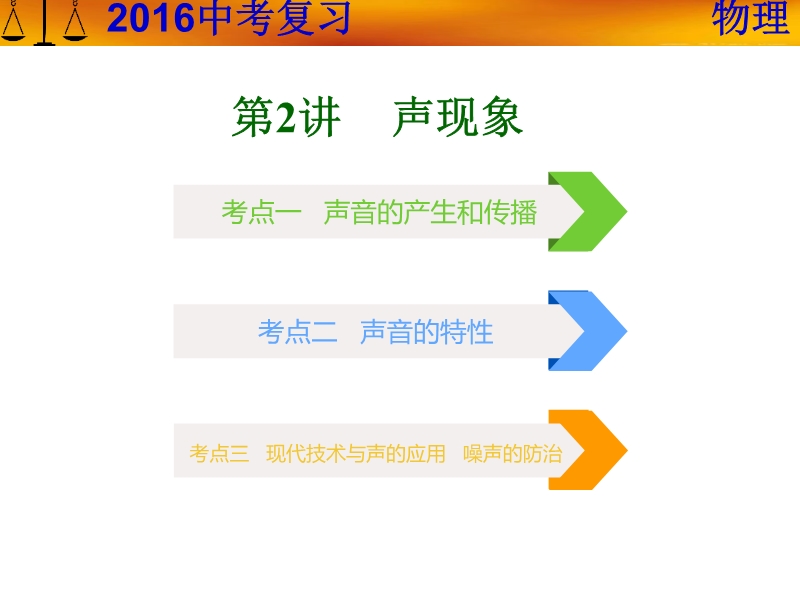 2016中考复习

物理

第2讲　声现象

考点一　声音的产生和传播

考点二　声音的特性

考点三　现代技术与声的应用　噪声的防治